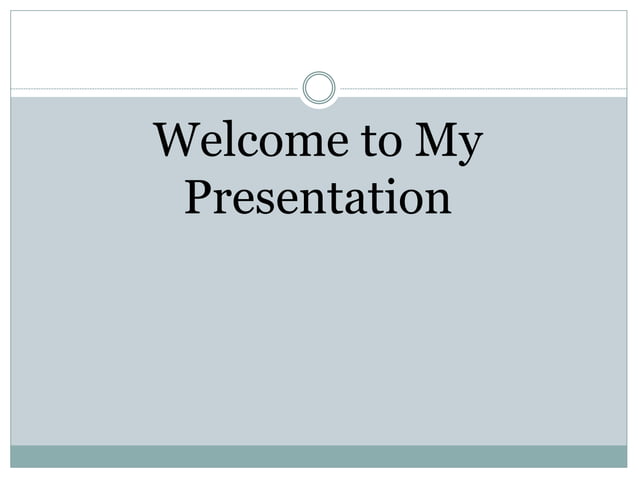 Welcome to My Presentation